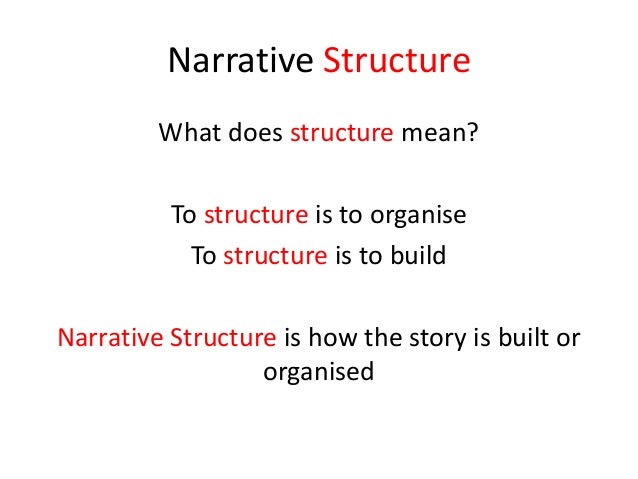 Narrative Structure

What does structure mean?

To structure is to organise
To structure is to build

Narrative Structure is how the story is built or organised